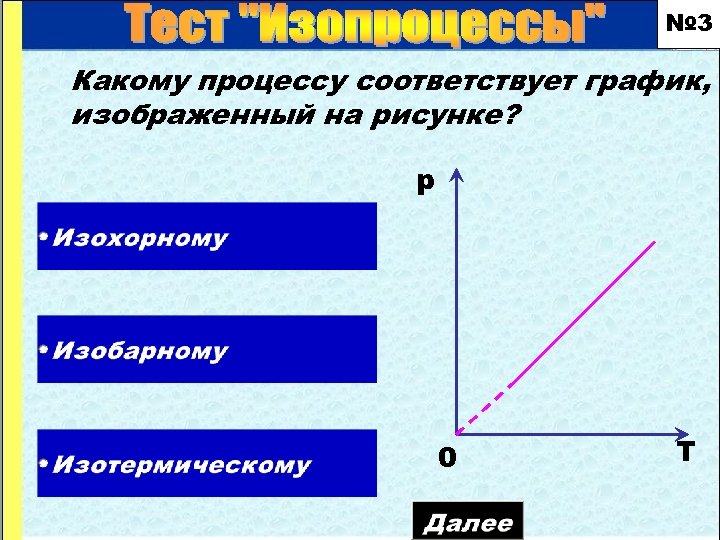 Тест "Изопроцессы"

№3

Какому процессу соответствует график, изображенный на рисунке?

• Изохорному

• Изобарному

• Изотермическому

p

0

T

Далее